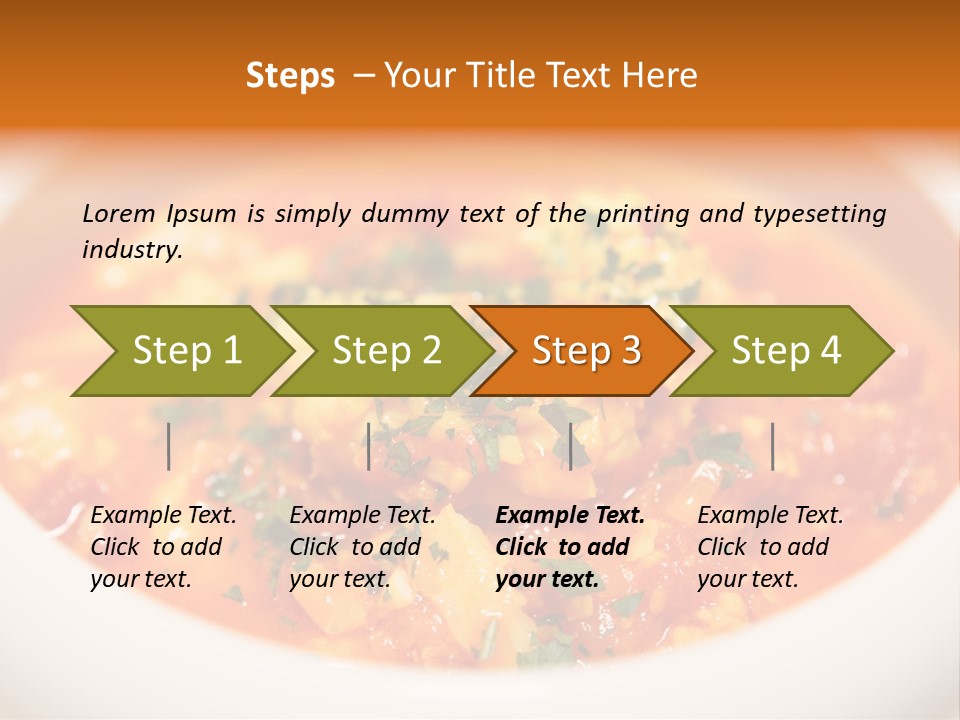 Steps – Your Title Text Here

Lorem Ipsum is simply dummy text of the printing and typesetting industry.

Step 1

Step 2

Step 3

Step 4

Example Text. Click to add your text.

Example Text. Click to add your text.

Example Text. Click to add your text.

Example Text. Click to add your text.